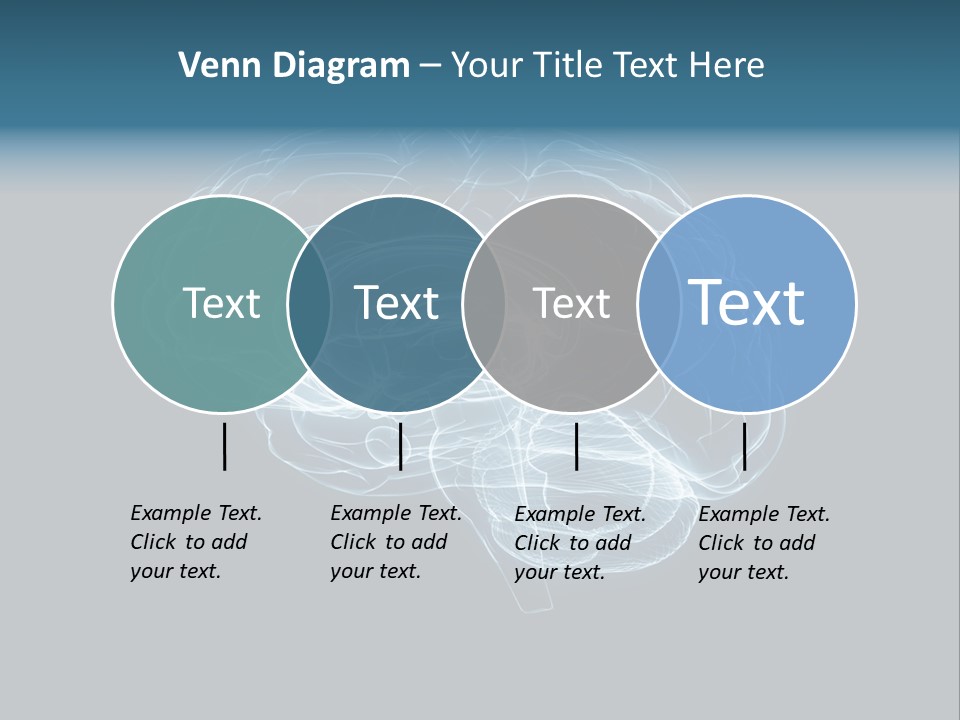 Venn Diagram – Your Title Text Here

Text

Text

Text

Text

Example Text. Click to add your text.

Example Text. Click to add your text.

Example Text. Click to add your text.

Example Text. Click to add your text.